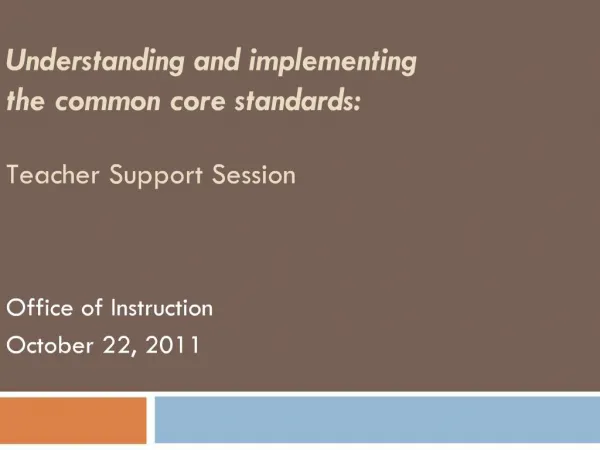 Understanding and implementing the common core standards:

Teacher Support Session

Office of Instruction
October 22, 2011